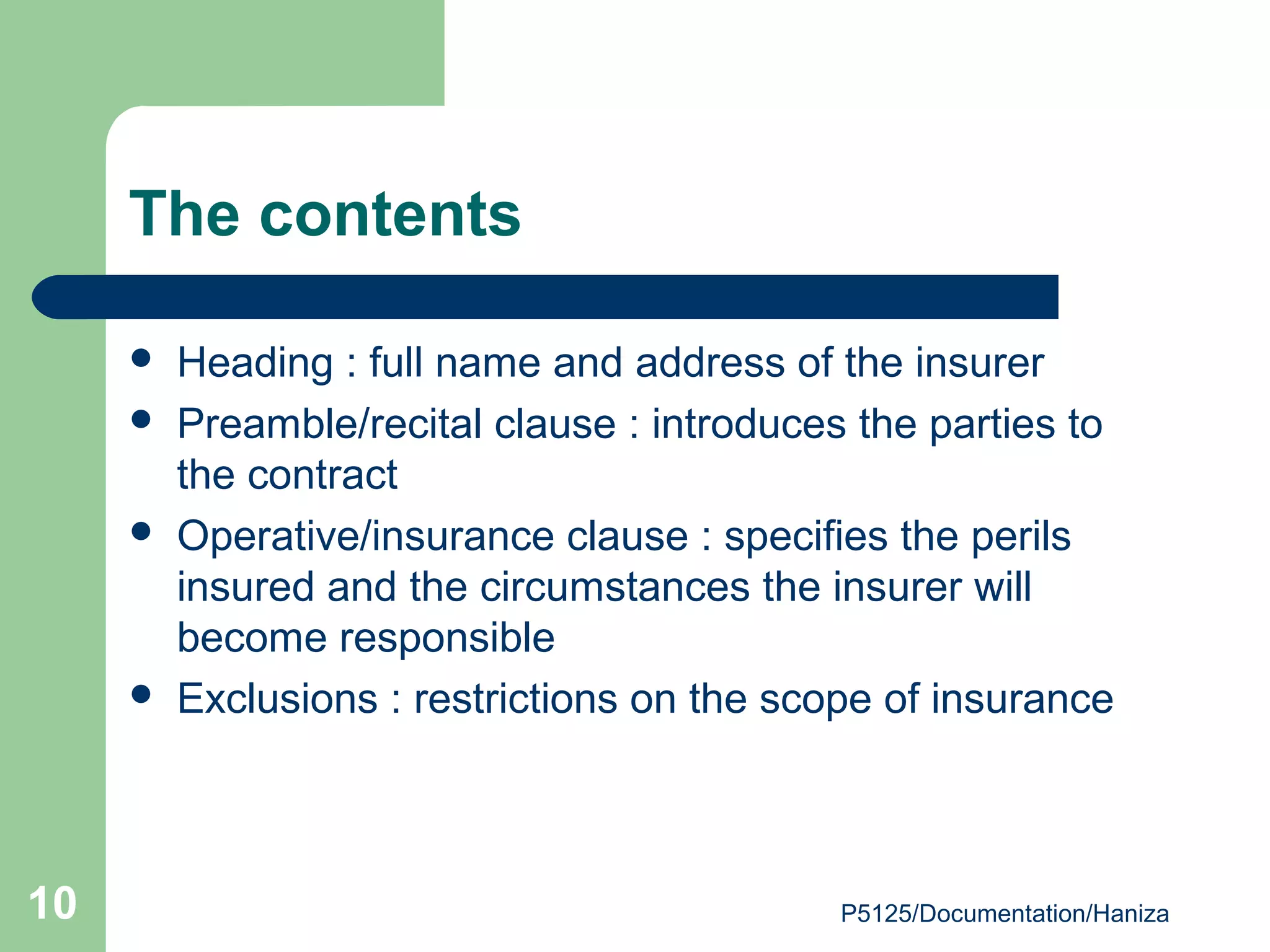 The contents

- Heading : full name and address of the insurer
- Preamble/recital clause : introduces the parties to the contract
- Operative/insurance clause : specifies the perils insured and the circumstances the insurer will become responsible
- Exclusions : restrictions on the scope of insurance

10

P5125/Documentation/Haniza